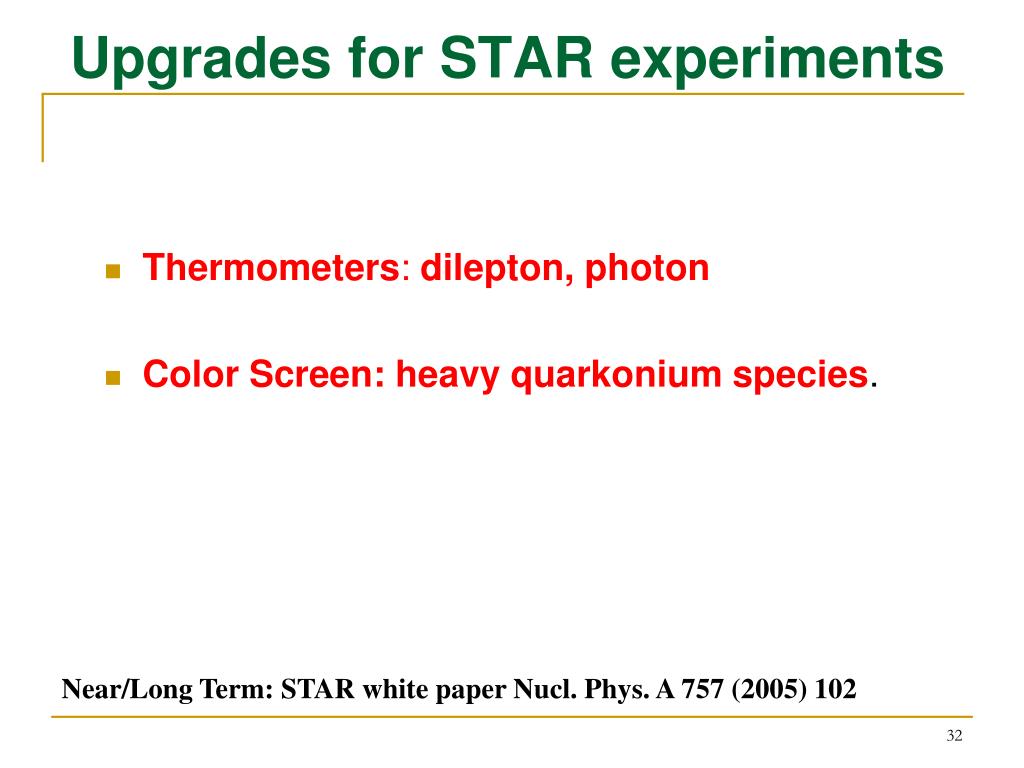 Upgrades for STAR experiments

Thermometers: dilepton, photon

Color Screen: heavy quarkonium species.

Near/Long Term: STAR white paper Nucl. Phys. A 757 (2005) 102

32